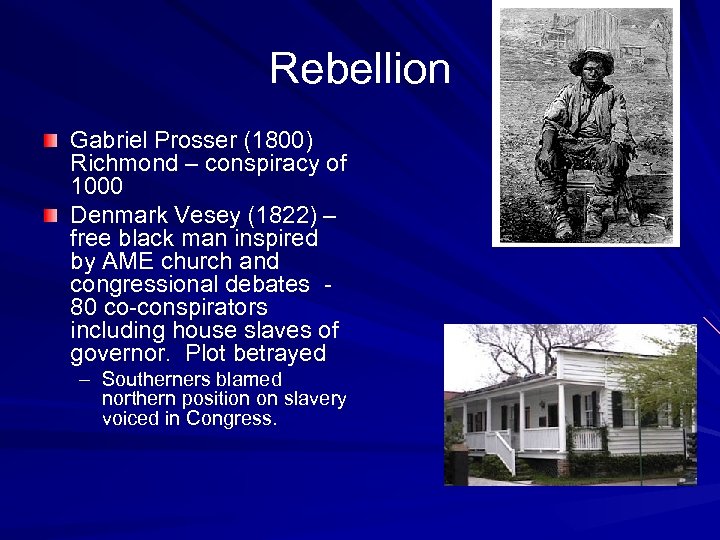 Rebellion

Gabriel Prosser (1800) Richmond – conspiracy of 1000

Denmark Vesey (1822) – free black man inspired by AME church and congressional debates - 80 co-conspirators including house slaves of governor. Plot betrayed

– Southerners blamed northern position on slavery voiced in Congress.